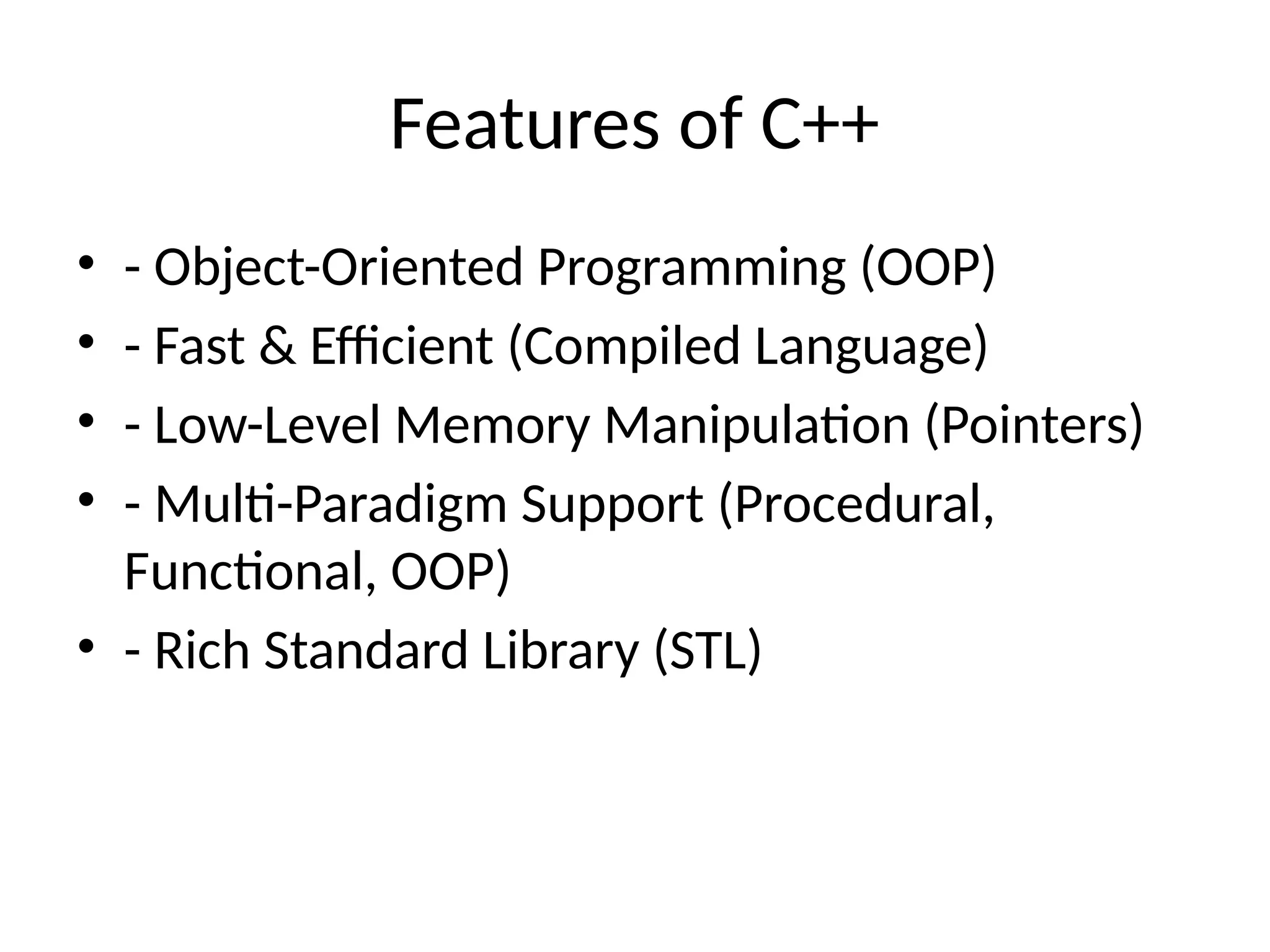 Features of C++

• - Object-Oriented Programming (OOP)
• - Fast & Efficient (Compiled Language)
• - Low-Level Memory Manipulation (Pointers)
• - Multi-Paradigm Support (Procedural, Functional, OOP)
• - Rich Standard Library (STL)